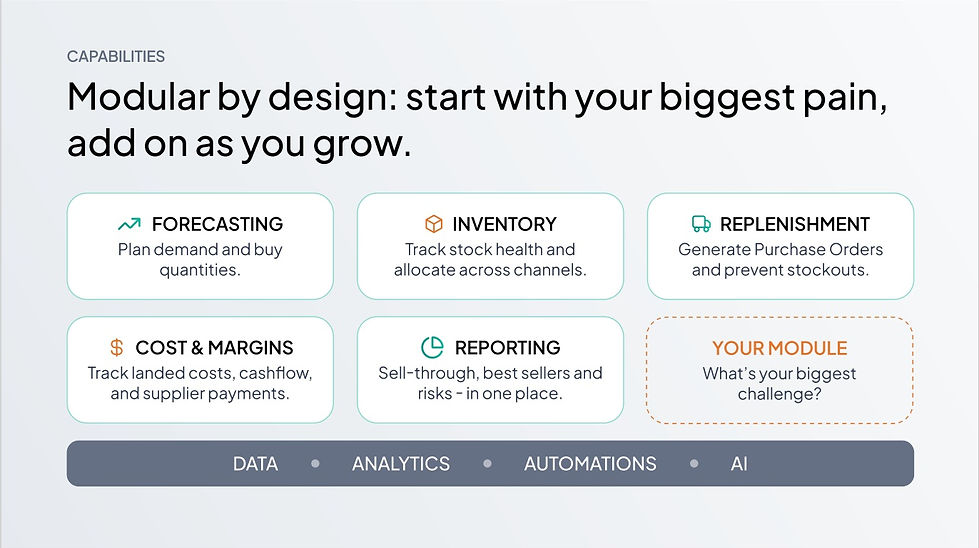 CAPABILITIES

Modular by design: start with your biggest pain, add on as you grow.

FORECASTING
Plan demand and buy quantities.

INVENTORY
Track stock health and allocate across channels.

REPLENISHMENT
Generate Purchase Orders and prevent stockouts.

$ COST & MARGINS
Track landed costs, cashflow, and supplier payments.

REPORTING
Sell-through, best sellers and risks - in one place.

YOUR MODULE
What's your biggest challenge?

DATA • ANALYTICS • AUTOMATIONS • AI